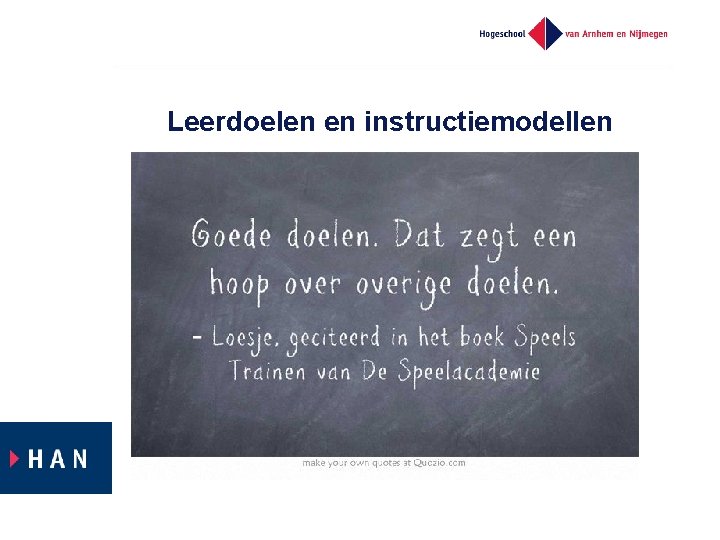 Hogeschool van Arnhem en Nijmegen

Leerdoelen en instructiemodellen

Goede doelen. Dat zegt een hoop over overige doelen.
- Loesje, geciteerd in het boek Speels Trainen van De Speelacademie

make your own quotes at Quozio.com

HAN